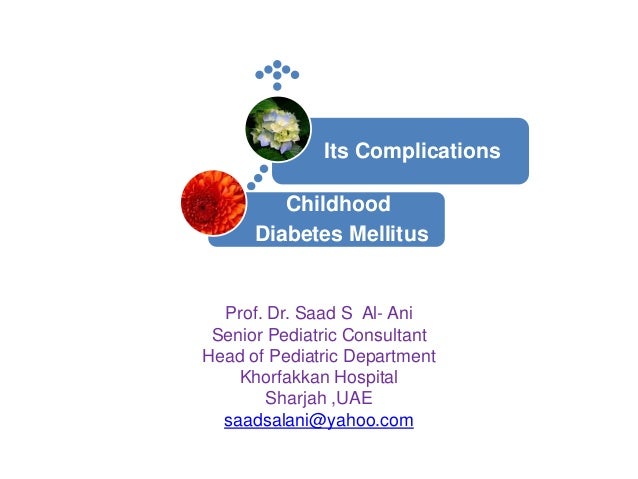 Its Complications

Childhood
Diabetes Mellitus

Prof. Dr. Saad S Al- Ani
Senior Pediatric Consultant
Head of Pediatric Department
Khorfakkan Hospital
Sharjah ,UAE
saadsalani@yahoo.com